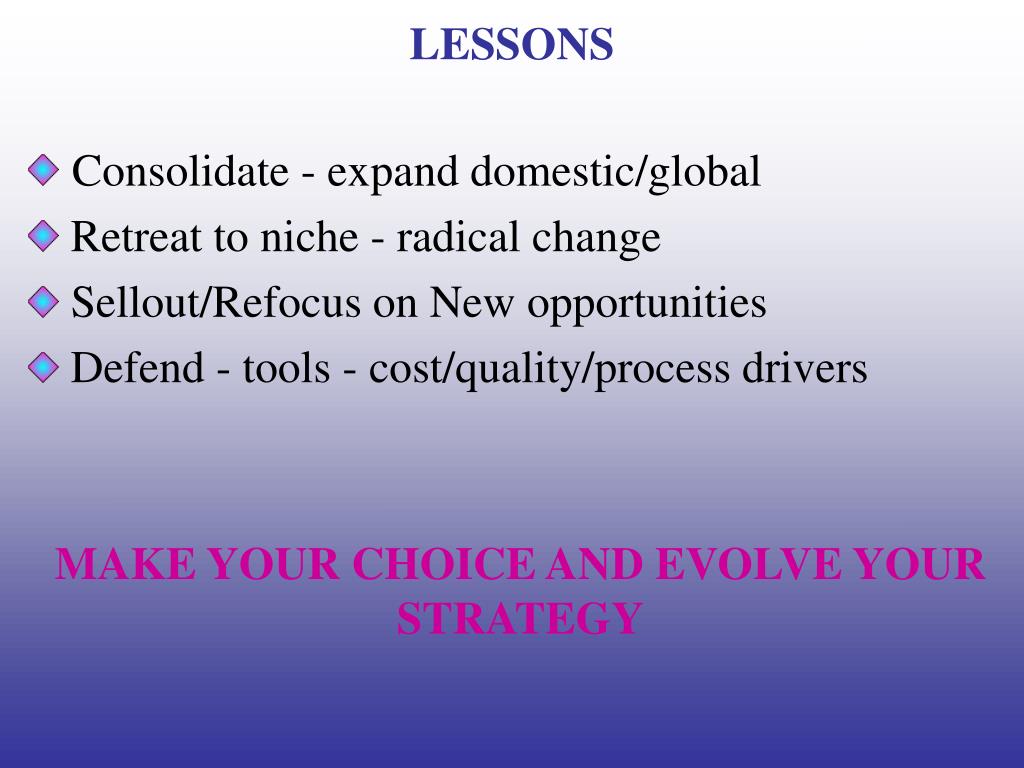 LESSONS

Consolidate - expand domestic/global
Retreat to niche - radical change
Sellout/Refocus on New opportunities
Defend - tools - cost/quality/process drivers

MAKE YOUR CHOICE AND EVOLVE YOUR STRATEGY